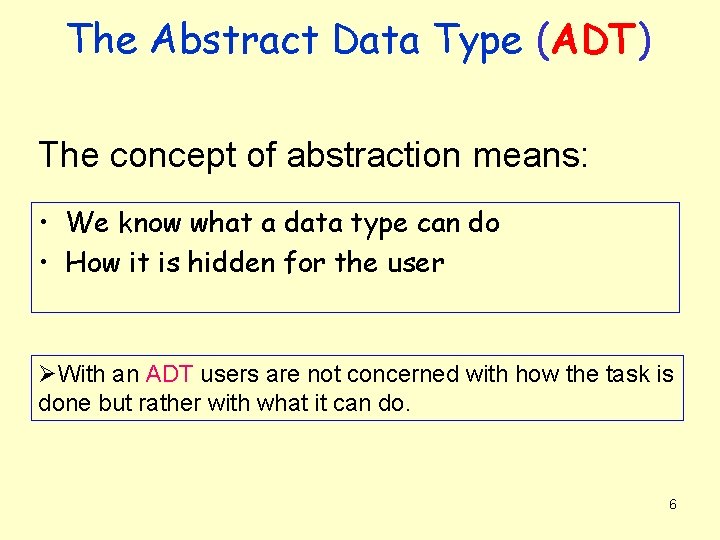 The Abstract Data Type (ADT)

The concept of abstraction means:

• We know what a data type can do
• How it is hidden for the user

➢With an ADT users are not concerned with how the task is done but rather with what it can do.

6